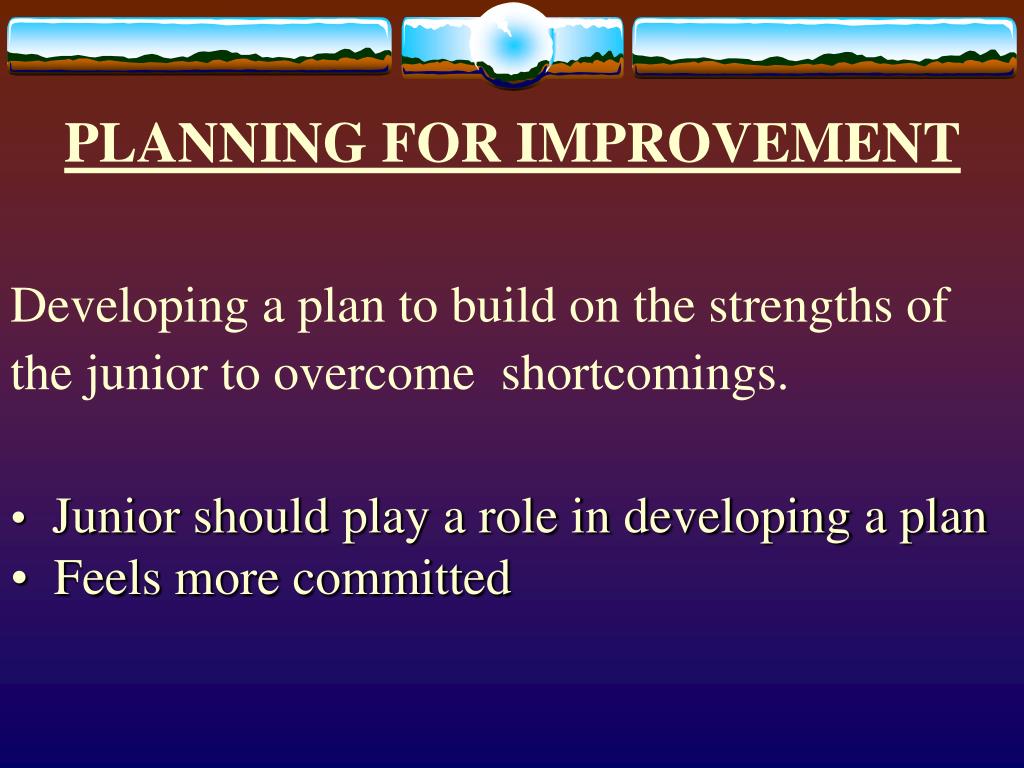 PLANNING FOR IMPROVEMENT

Developing a plan to build on the strengths of the junior to overcome shortcomings.

• Junior should play a role in developing a plan
• Feels more committed